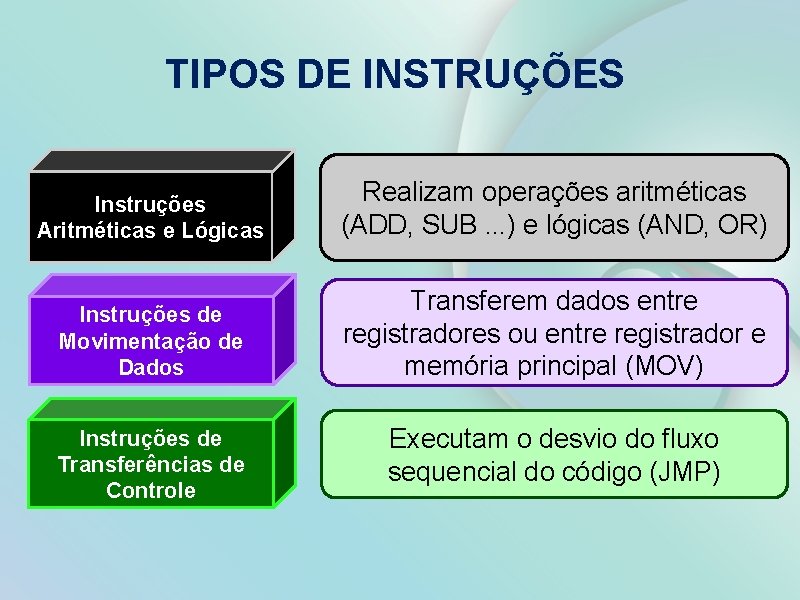 TIPOS DE INSTRUÇÕES

Instruções Aritméticas e Lógicas

Realizam operações aritméticas (ADD, SUB ...) e lógicas (AND, OR)

Instruções de Movimentação de Dados

Transferem dados entre registradores ou entre registrador e memória principal (MOV)

Instruções de Transferências de Controle

Executam o desvio do fluxo sequencial do código (JMP)